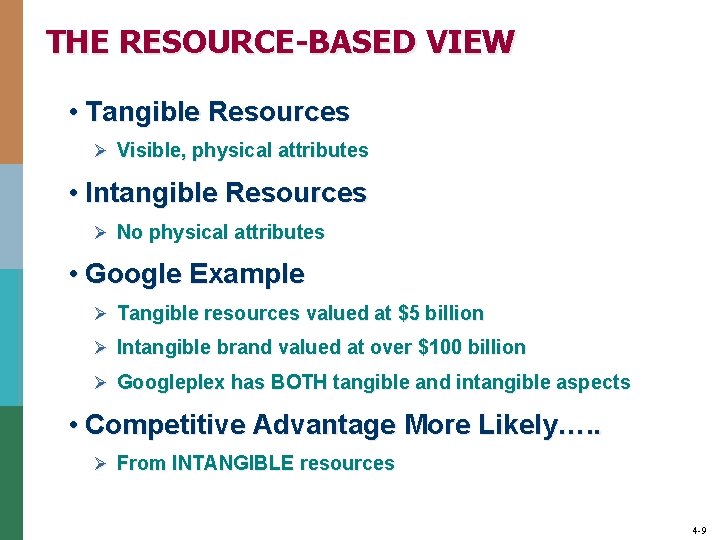 THE RESOURCE-BASED VIEW

• Tangible Resources
➢ Visible, physical attributes

• Intangible Resources
➢ No physical attributes

• Google Example
➢ Tangible resources valued at \$5 billion
➢ Intangible brand valued at over \$100 billion
➢ Googleplex has BOTH tangible and intangible aspects

• Competitive Advantage More Likely…..
➢ From INTANGIBLE resources

4-9